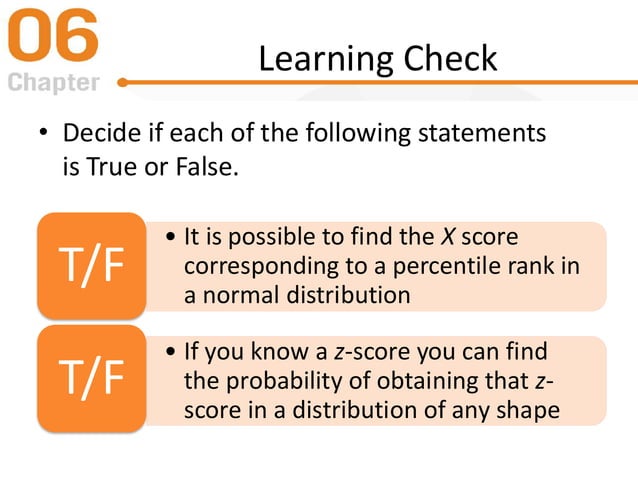 06
Chapter

Learning Check

• Decide if each of the following statements is True or False.

T/F

• It is possible to find the X score corresponding to a percentile rank in a normal distribution

T/F

• If you know a z-score you can find the probability of obtaining that z-score in a distribution of any shape